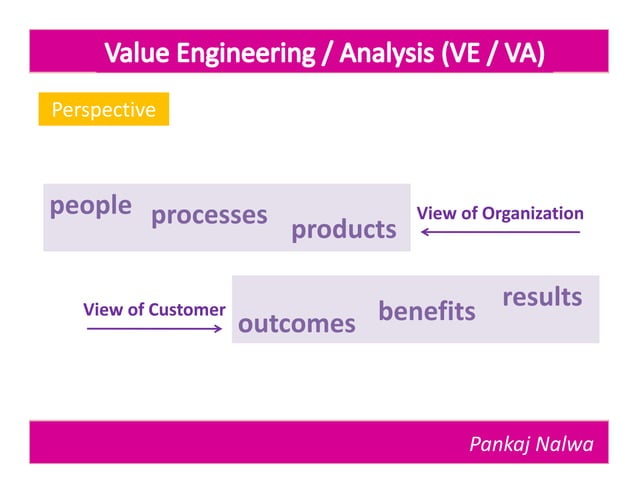 Value Engineering / Analysis (VE / VA)

Perspective

people processes products

View of Organization

View of Customer

outcomes benefits results

Pankaj Nalwa